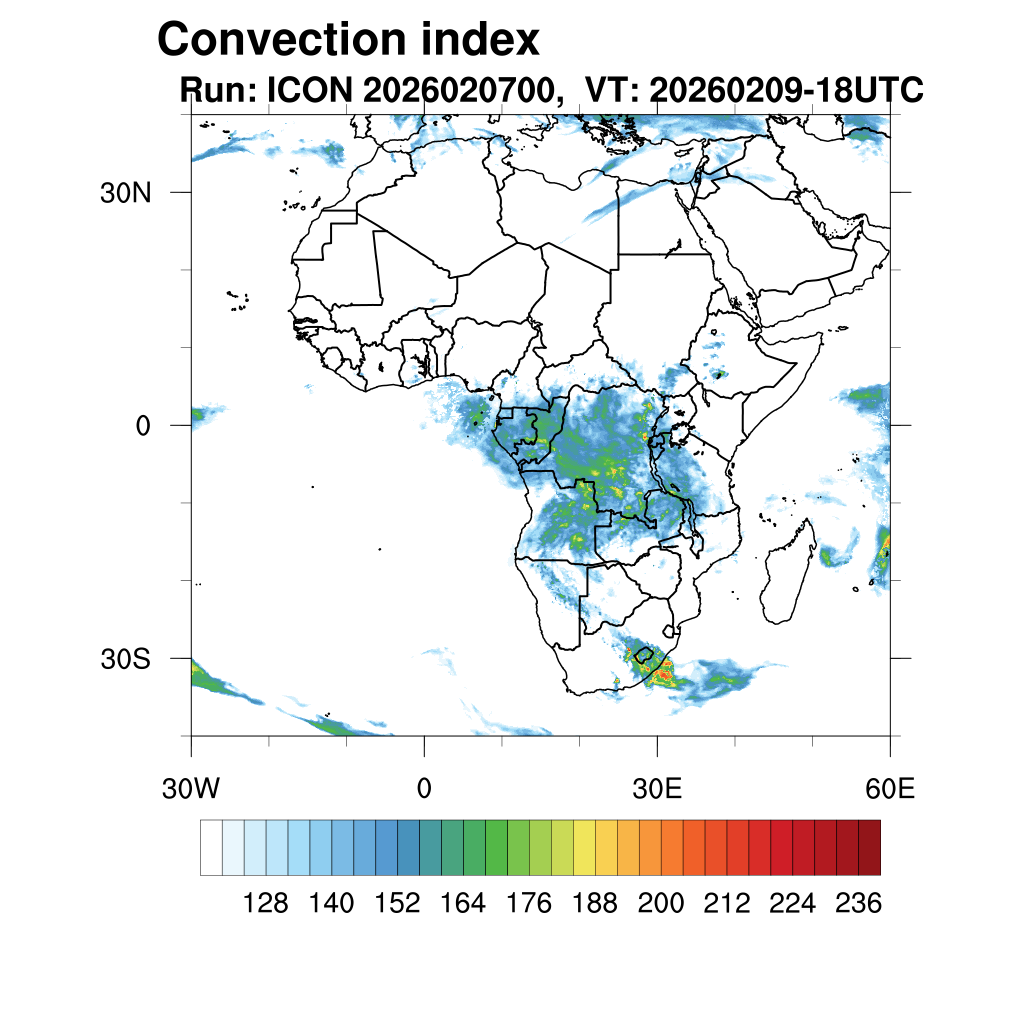 Convection index
Run: ICON 2026020700, VT: 20260209-18UTC

30N
0
30S

30W
0
30E
60E

128 140 152 164 176 188 200 212 224 236